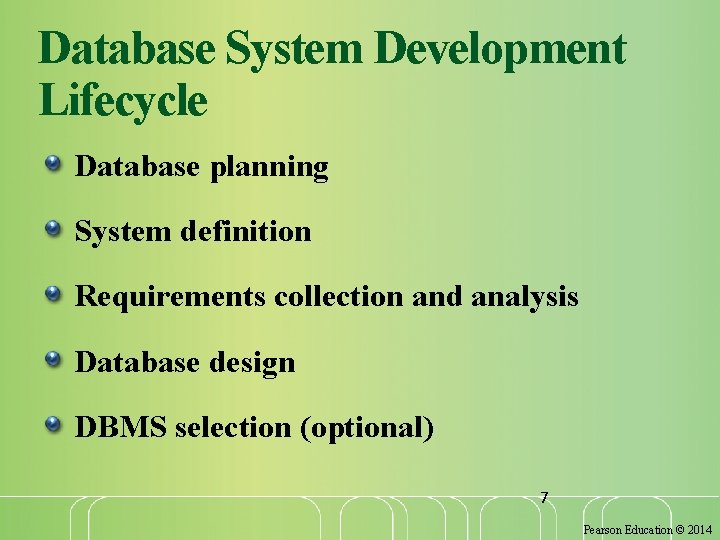 Database System Development Lifecycle

Database planning

System definition

Requirements collection and analysis

Database design

DBMS selection (optional)

7

Pearson Education © 2014